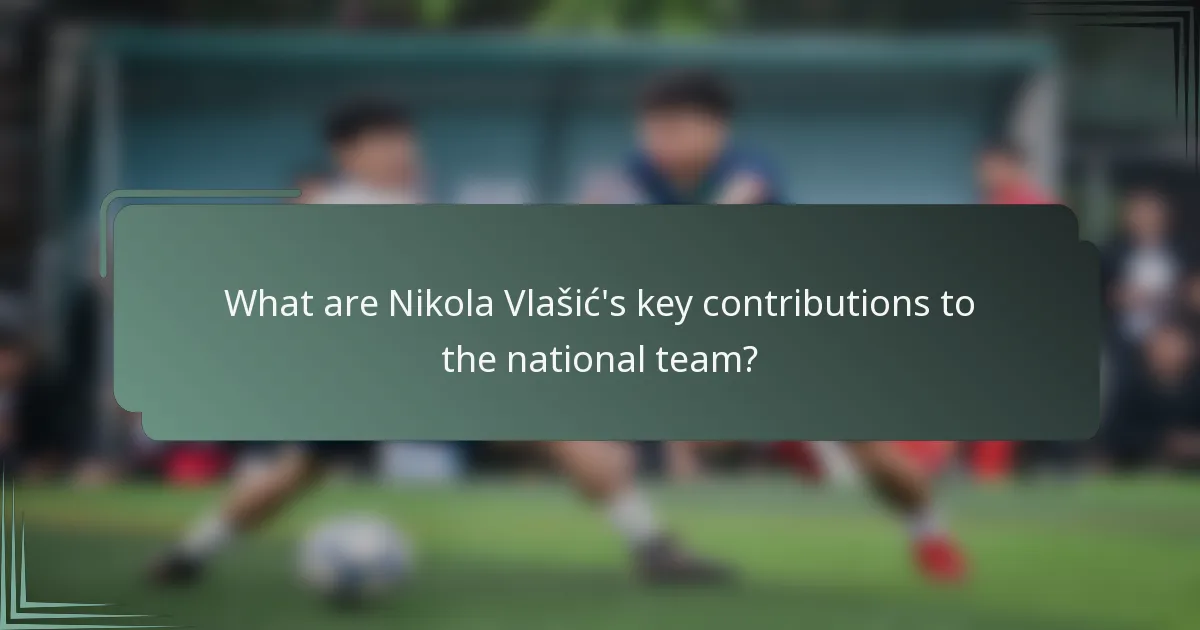 What are Nikola Vlašić's key contributions to the national team?